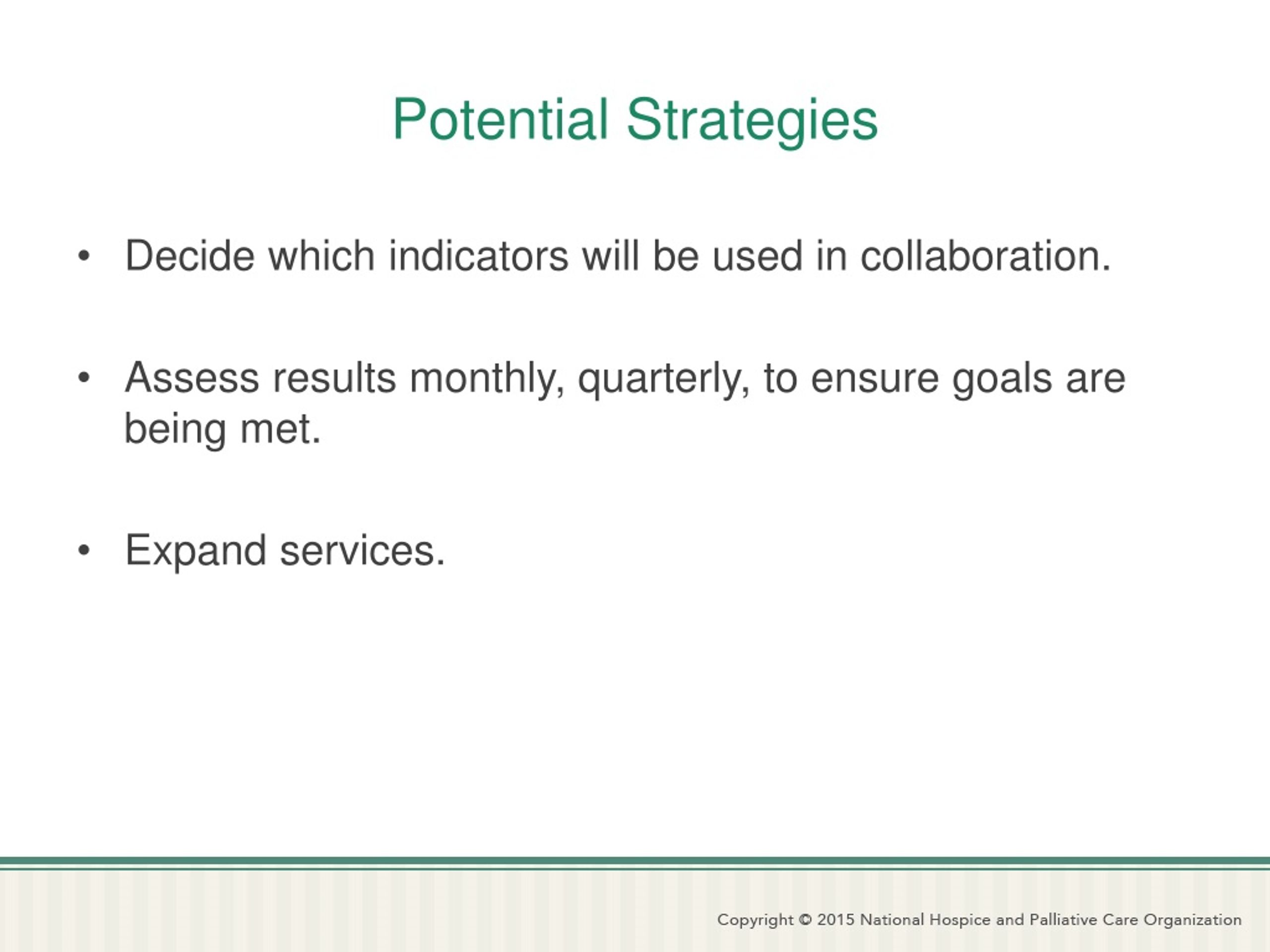 Potential Strategies

• Decide which indicators will be used in collaboration.

• Assess results monthly, quarterly, to ensure goals are being met.

• Expand services.

Copyright © 2015 National Hospice and Palliative Care Organization